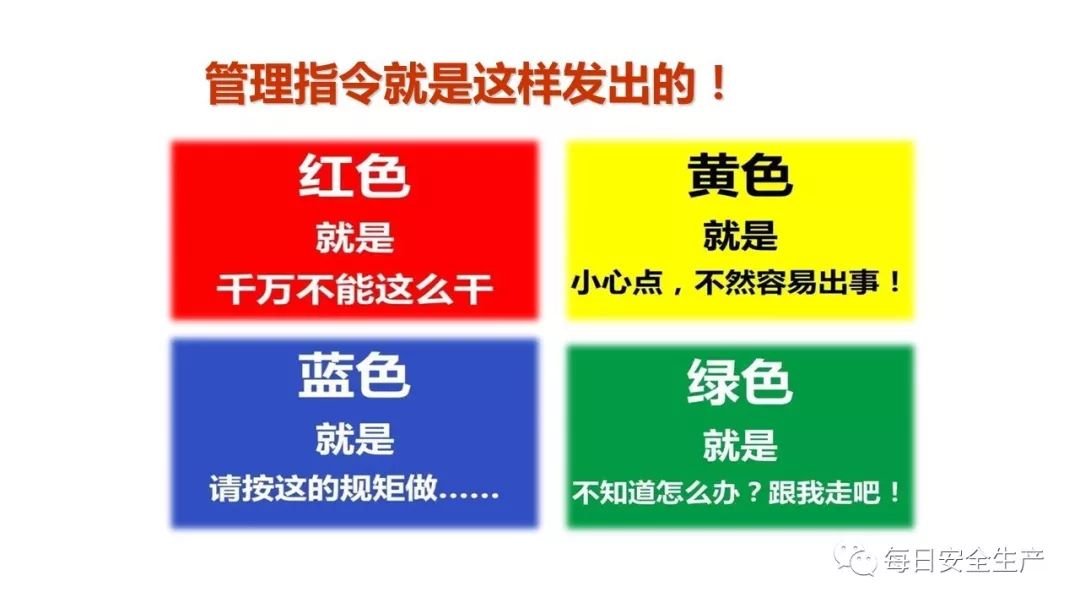 管理指令就是这样发出的！

红色
就是
千万不能这么干

黄色
就是
小心点，不然容易出事！

蓝色
就是
请按这的规矩做……

绿色
就是
不知道怎么办？跟我走吧！

每日安全生产